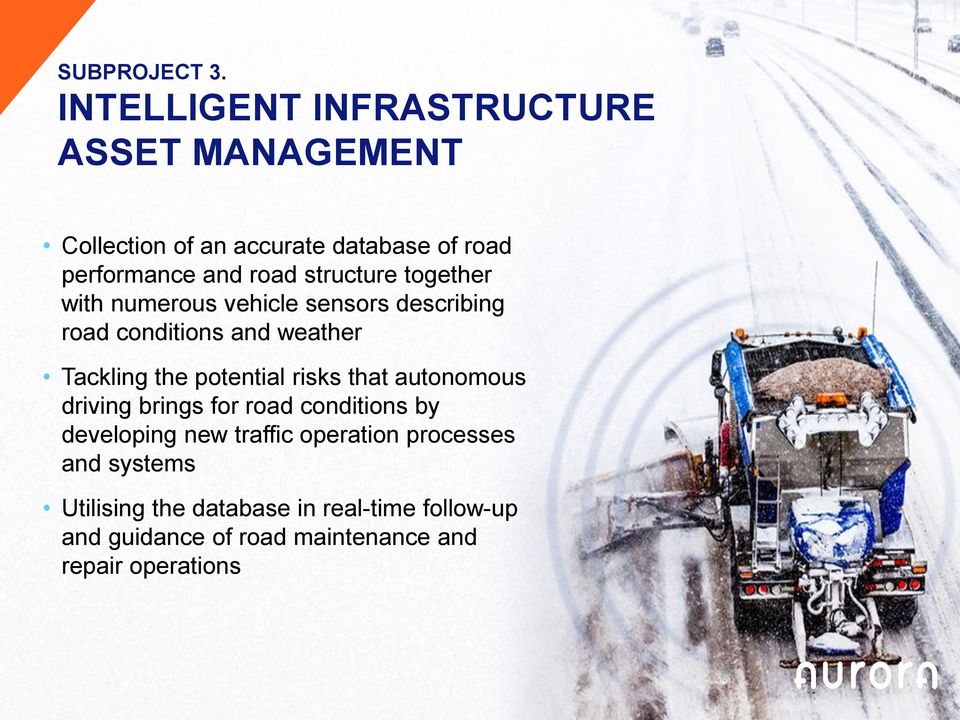 SUBPROJECT 3.
INTELLIGENT INFRASTRUCTURE ASSET MANAGEMENT

• Collection of an accurate database of road performance and road structure together with numerous vehicle sensors describing road conditions and weather

• Tackling the potential risks that autonomous driving brings for road conditions by developing new traffic operation processes and systems

• Utilising the database in real-time follow-up and guidance of road maintenance and repair operations

aurora